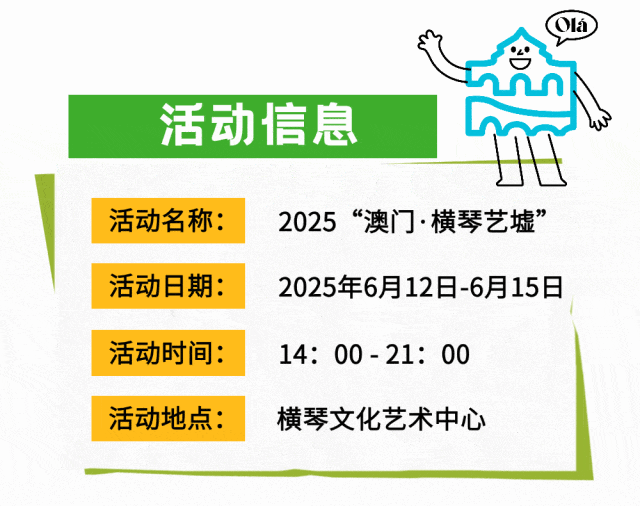 Olá

活动信息

活动名称： 2025“澳门·横琴艺墟”

活动日期： 2025年6月12日-6月15日

活动时间： 14：00 - 21：00

活动地点： 横琴文化艺术中心